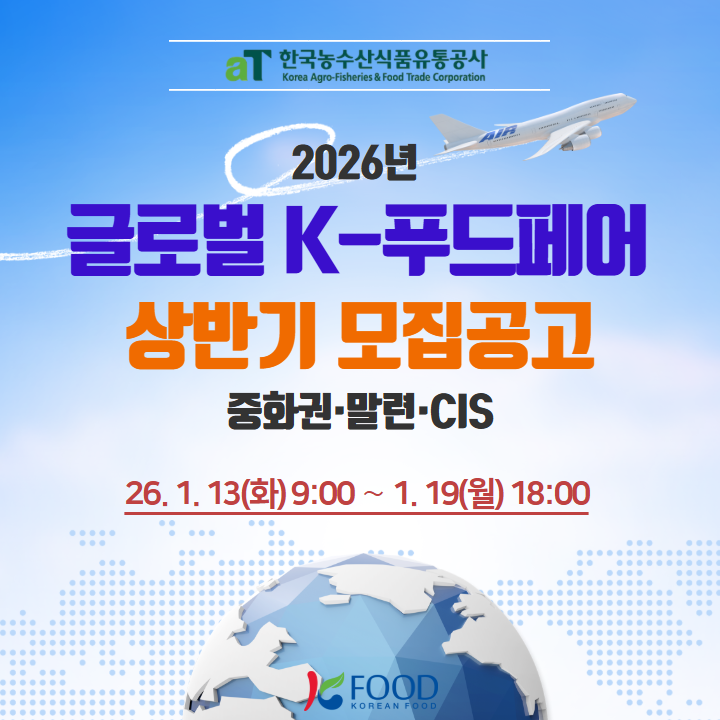 aT 한국농수산식품유통공사
Korea Agro-Fisheries & Food Trade Corporation

AIR

2026년
글로벌 K-푸드페어
상반기 모집공고
중화권·말련·CIS

26. 1. 13(화) 9:00 ~ 1. 19(월) 18:00

K FOOD
KOREAN FOOD